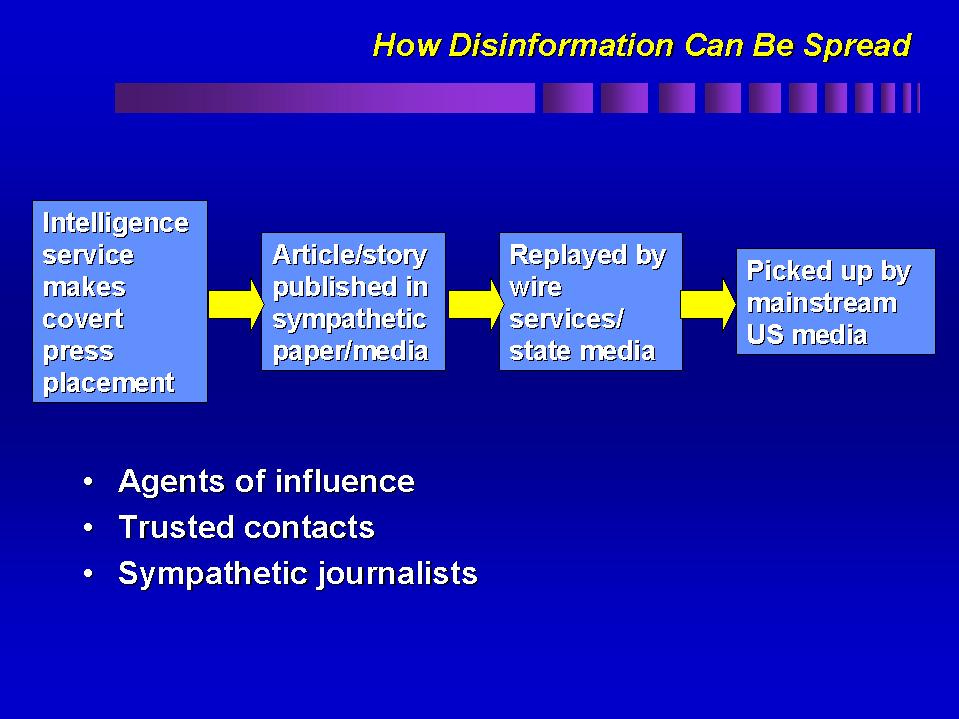 How Disinformation Can Be Spread

Intelligence service makes covert press placement

Article/story published in sympathetic paper/media

Replayed by wire services/ state media

Picked up by mainstream US media

• Agents of influence
• Trusted contacts
• Sympathetic journalists